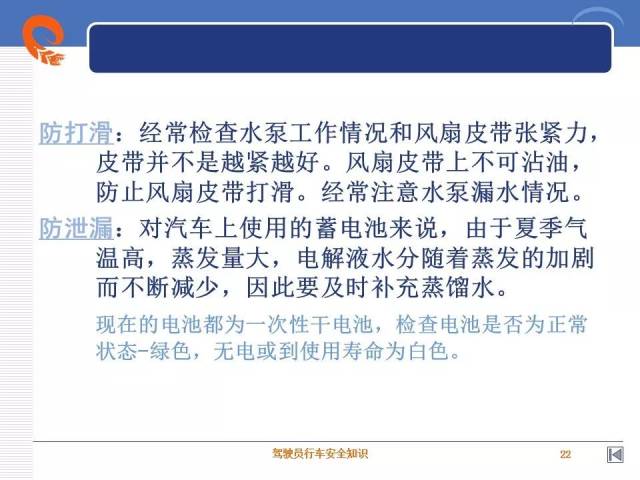 防打滑：经常检查水泵工作情况和风扇皮带张紧力，皮带并不是越紧越好。风扇皮带上不可沾油，防止风扇皮带打滑。经常注意水泵漏水情况。

防泄漏：对汽车上使用的蓄电池来说，由于夏季气温高，蒸发量大，电解液水分随着蒸发的加剧而不断减少，因此要及时补充蒸馏水。

现在的电池都为一次性干电池，检查电池是否为正常状态-绿色，无电或到使用寿命为白色。

驾驶员行车安全知识

22